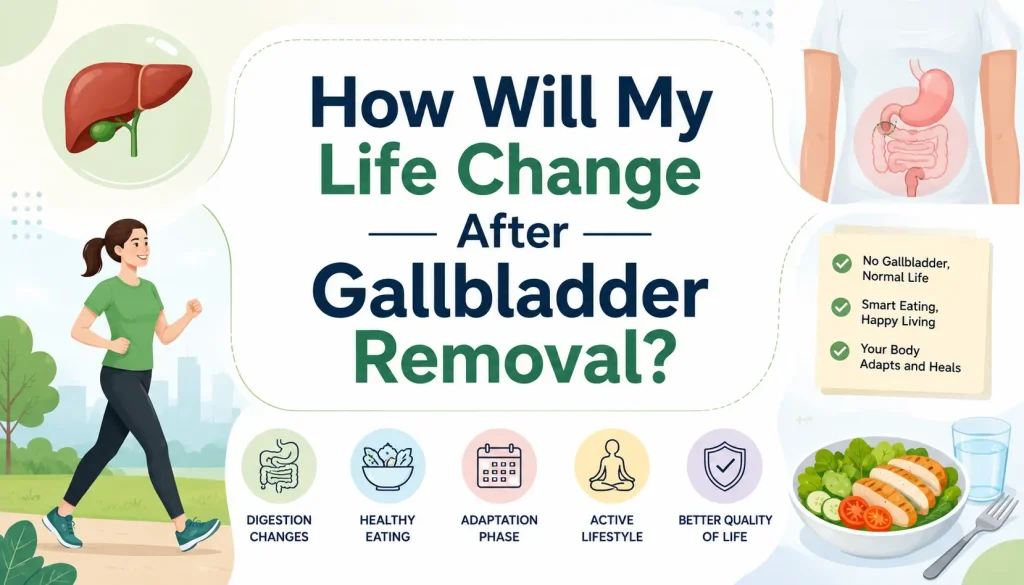 How Will My Life Change After Gallbladder Removal?

No Gallbladder, Normal Life

Smart Eating, Happy Living

Your Body Adapts and Heals

DIGESTION CHANGES

HEALTHY EATING

ADAPTATION PHASE

ACTIVE LIFESTYLE

BETTER QUALITY OF LIFE